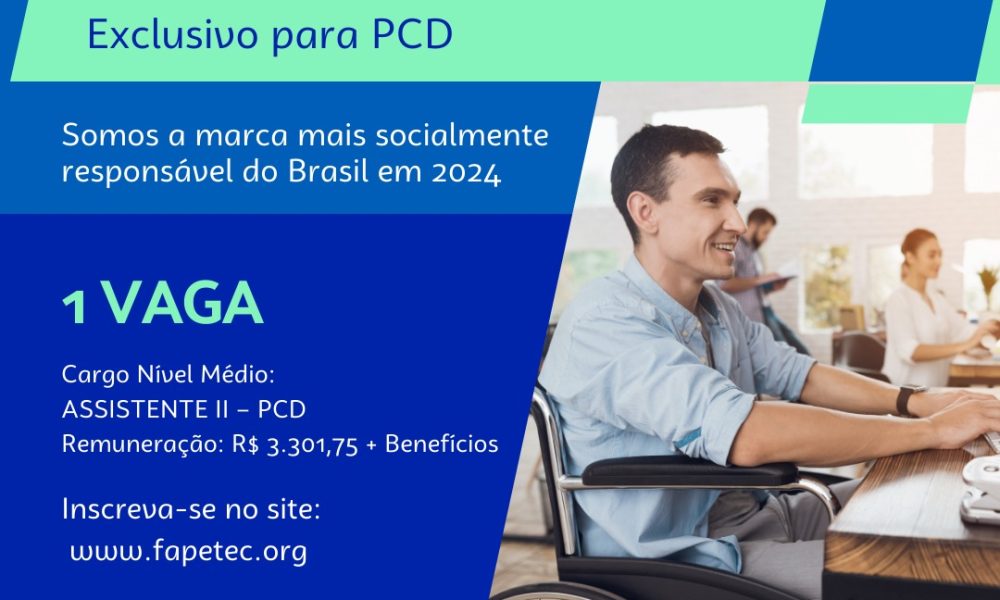 Exclusivo para PCD

Somos a marca mais socialmente responsável do Brasil em 2024

1 VAGA

Cargo Nível Médio:
ASSISTENTE II – PCD
Remuneração: R$ 3.301,75 + Benefícios

Inscreva-se no site:
www.fapetec.org